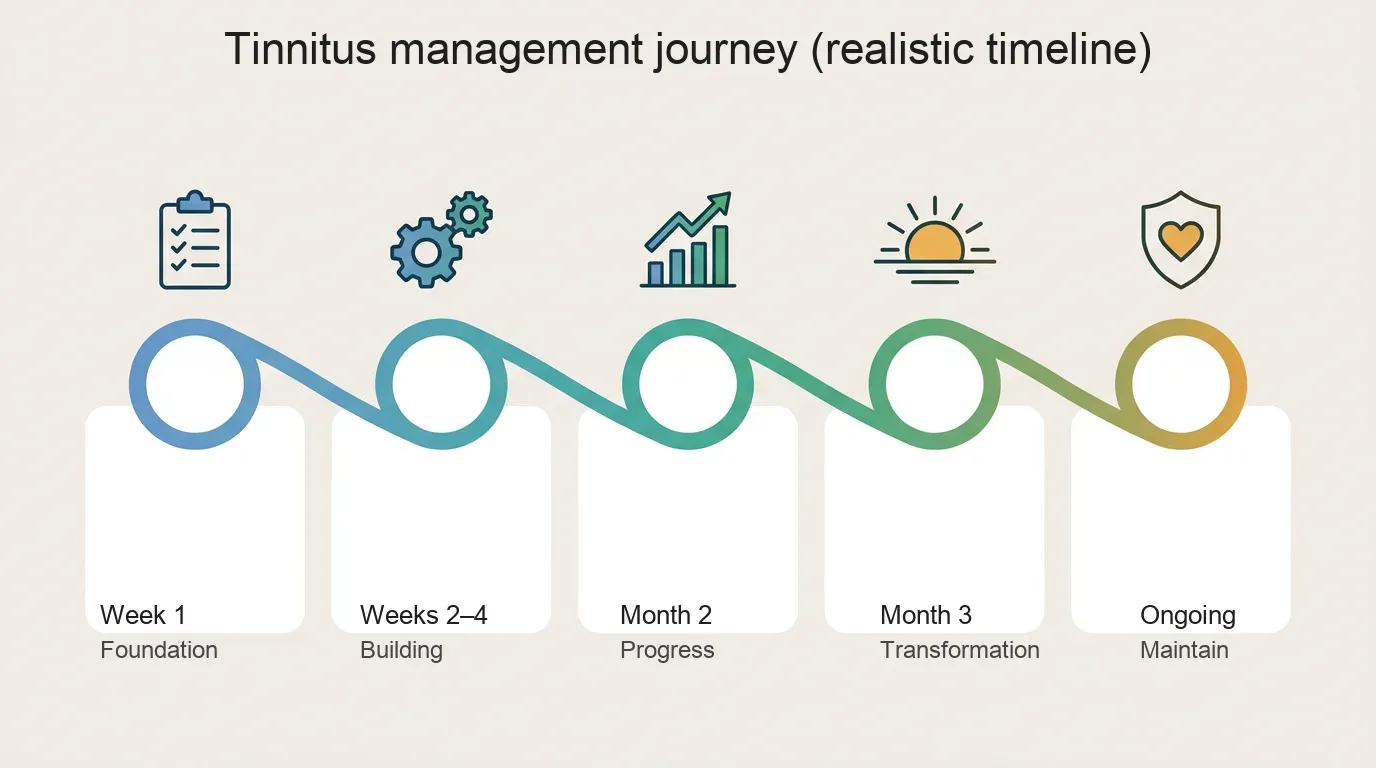 Tinnitus management journey (realistic timeline)

Week 1
Foundation

Weeks 2–4
Building

Month 2
Progress

Month 3
Transformation

Ongoing
Maintain